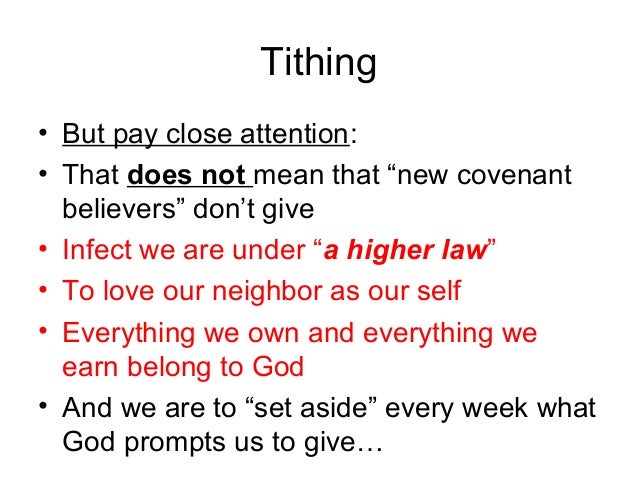 Tithing

• But pay close attention:
• That does not mean that “new covenant believers” don’t give
• Infect we are under “a higher law”
• To love our neighbor as our self
• Everything we own and everything we earn belong to God
• And we are to “set aside” every week what God prompts us to give…